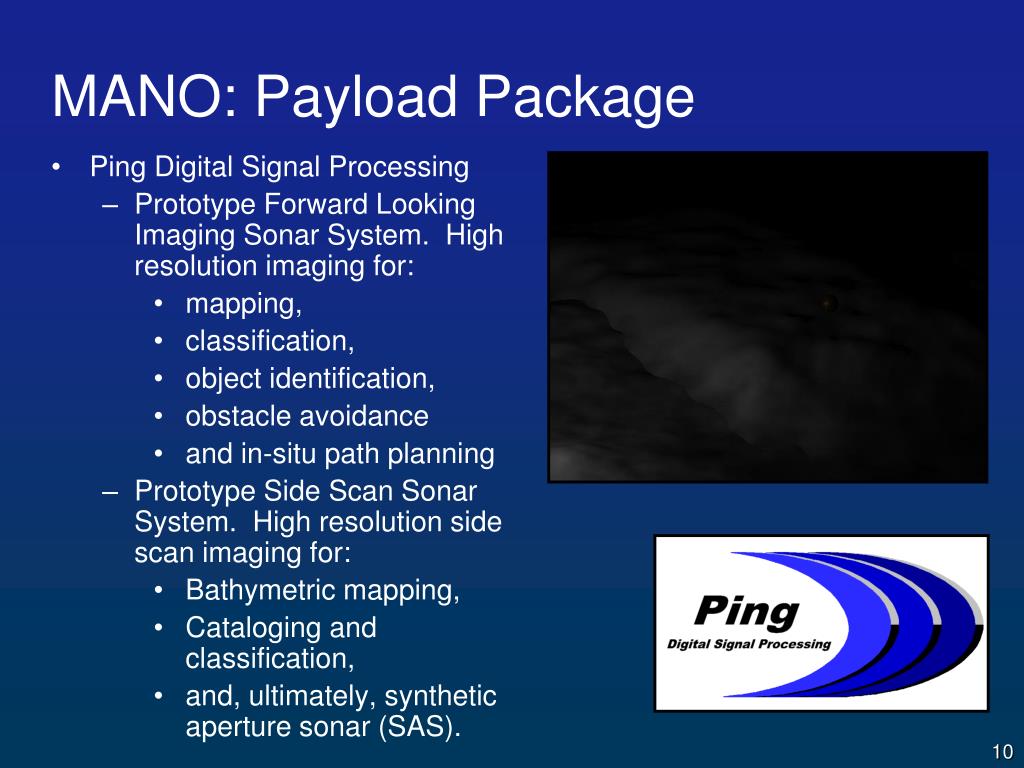 MANO: Payload Package

• Ping Digital Signal Processing
  – Prototype Forward Looking Imaging Sonar System. High resolution imaging for:
    • mapping,
    • classification,
    • object identification,
    • obstacle avoidance
    • and in-situ path planning
  – Prototype Side Scan Sonar System. High resolution side scan imaging for:
    • Bathymetric mapping,
    • Cataloging and classification,
    • and, ultimately, synthetic aperture sonar (SAS).

Ping
Digital Signal Processing

10